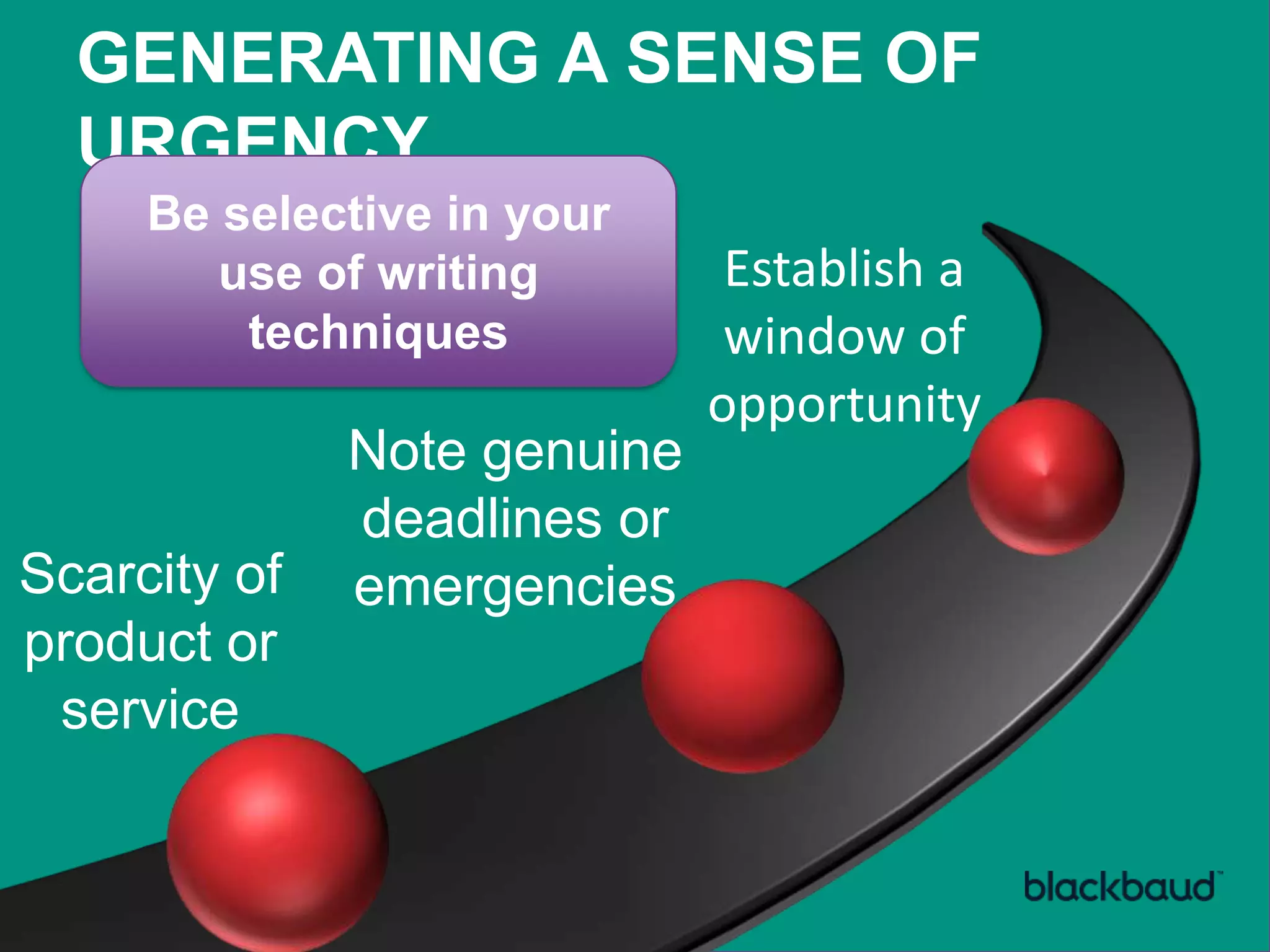 GENERATING A SENSE OF URGENCY

Be selective in your use of writing techniques

Establish a window of opportunity

Note genuine deadlines or emergencies

Scarcity of product or service

blackbaud